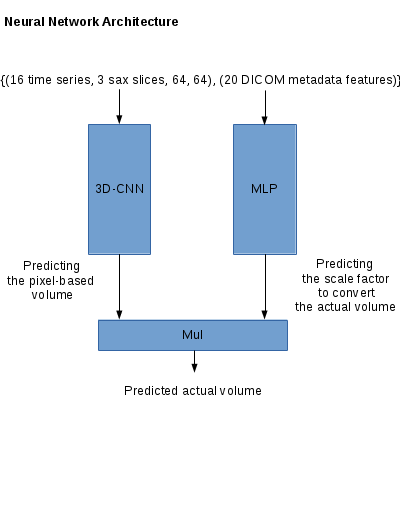 Neural Network Architecture

{(16 time series, 3 sax slices, 64, 64), (20 DICOM metadata features)}

3D-CNN

MLP

Predicting the pixel-based volume

Predicting the scale factor to convert the actual volume

Mul

Predicted actual volume